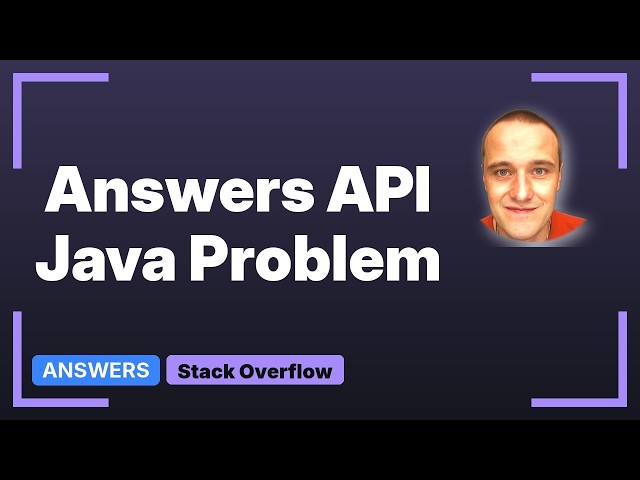 Answers API
Java Problem

ANSWERS
Stack Overflow